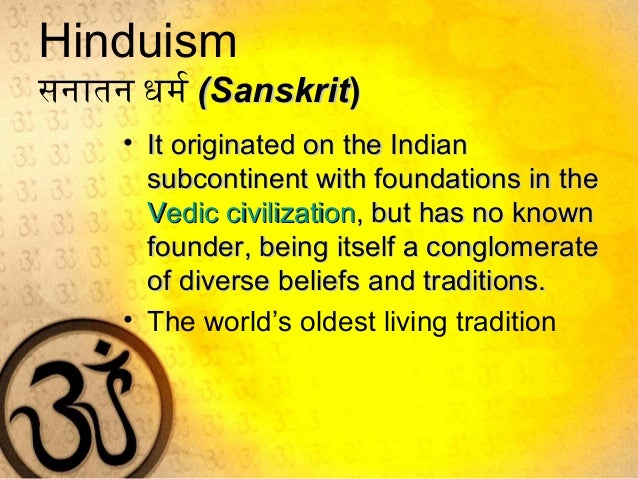 Hinduism
सनातन धर्म (Sanskrit)

• It originated on the Indian subcontinent with foundations in the Vedic civilization, but has no known founder, being itself a conglomerate of diverse beliefs and traditions.
• The world's oldest living tradition

ॐ